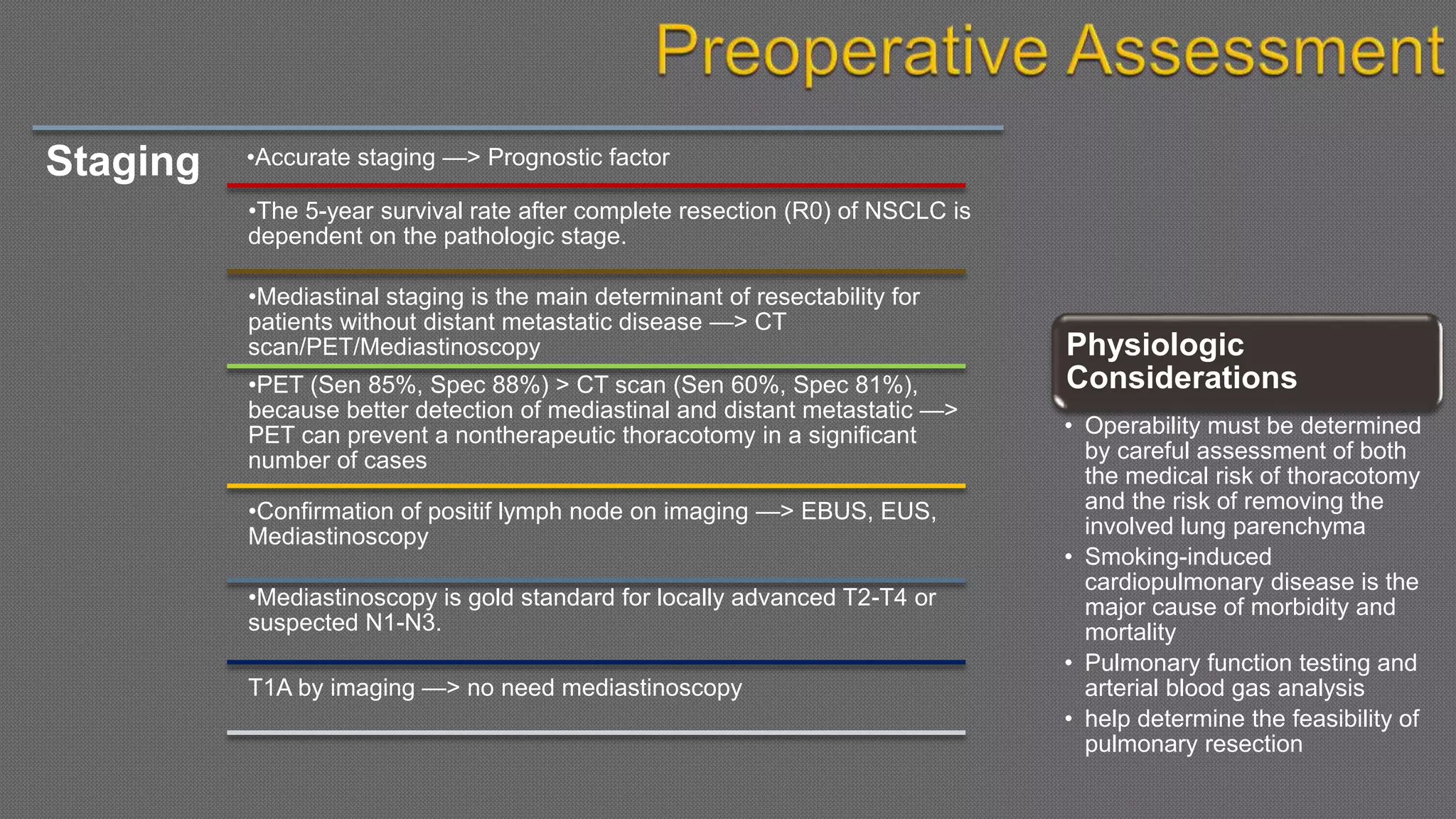 Preoperative Assessment

Staging

•Accurate staging —> Prognostic factor

•The 5-year survival rate after complete resection (R0) of NSCLC is dependent on the pathologic stage.

•Mediastinal staging is the main determinant of resectability for patients without distant metastatic disease —> CT scan/PET/Mediastinoscopy

•PET (Sen 85%, Spec 88%) > CT scan (Sen 60%, Spec 81%), because better detection of mediastinal and distant metastatic —> PET can prevent a nontherapeutic thoracotomy in a significant number of cases

•Confirmation of positif lymph node on imaging —> EBUS, EUS, Mediastinoscopy

•Mediastinoscopy is gold standard for locally advanced T2-T4 or suspected N1-N3.

T1A by imaging —> no need mediastinoscopy

Physiologic Considerations

• Operability must be determined by careful assessment of both the medical risk of thoracotomy and the risk of removing the involved lung parenchyma
• Smoking-induced cardiopulmonary disease is the major cause of morbidity and mortality
• Pulmonary function testing and arterial blood gas analysis
• help determine the feasibility of pulmonary resection